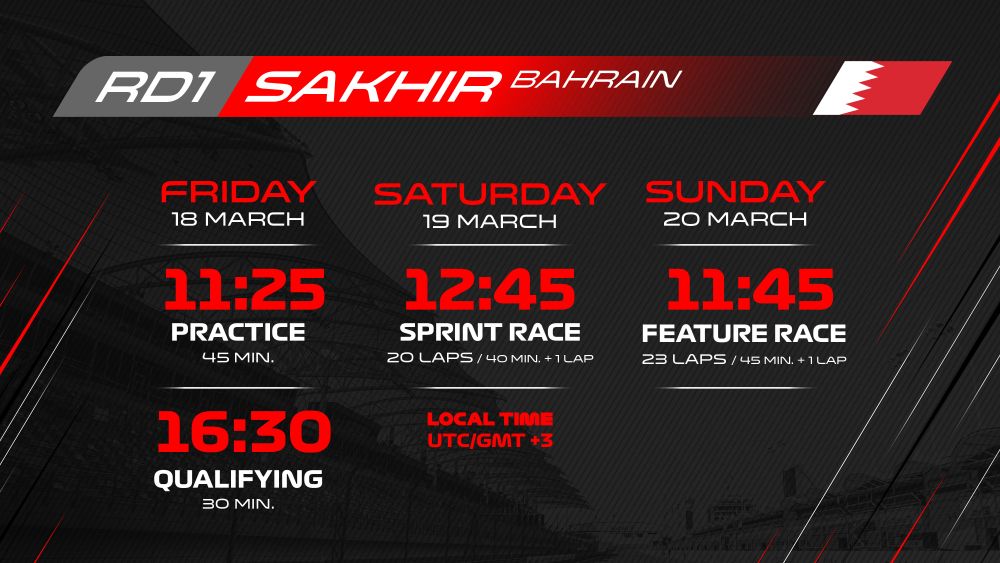 RD1 SAKHIR BAHRAIN

FRIDAY
18 MARCH

11:25
PRACTICE
45 MIN.

16:30
QUALIFYING
30 MIN.

SATURDAY
19 MARCH

12:45
SPRINT RACE
20 LAPS / 40 MIN. + 1 LAP

LOCAL TIME
UTC/GMT +3

SUNDAY
20 MARCH

11:45
FEATURE RACE
23 LAPS / 45 MIN. + 1 LAP